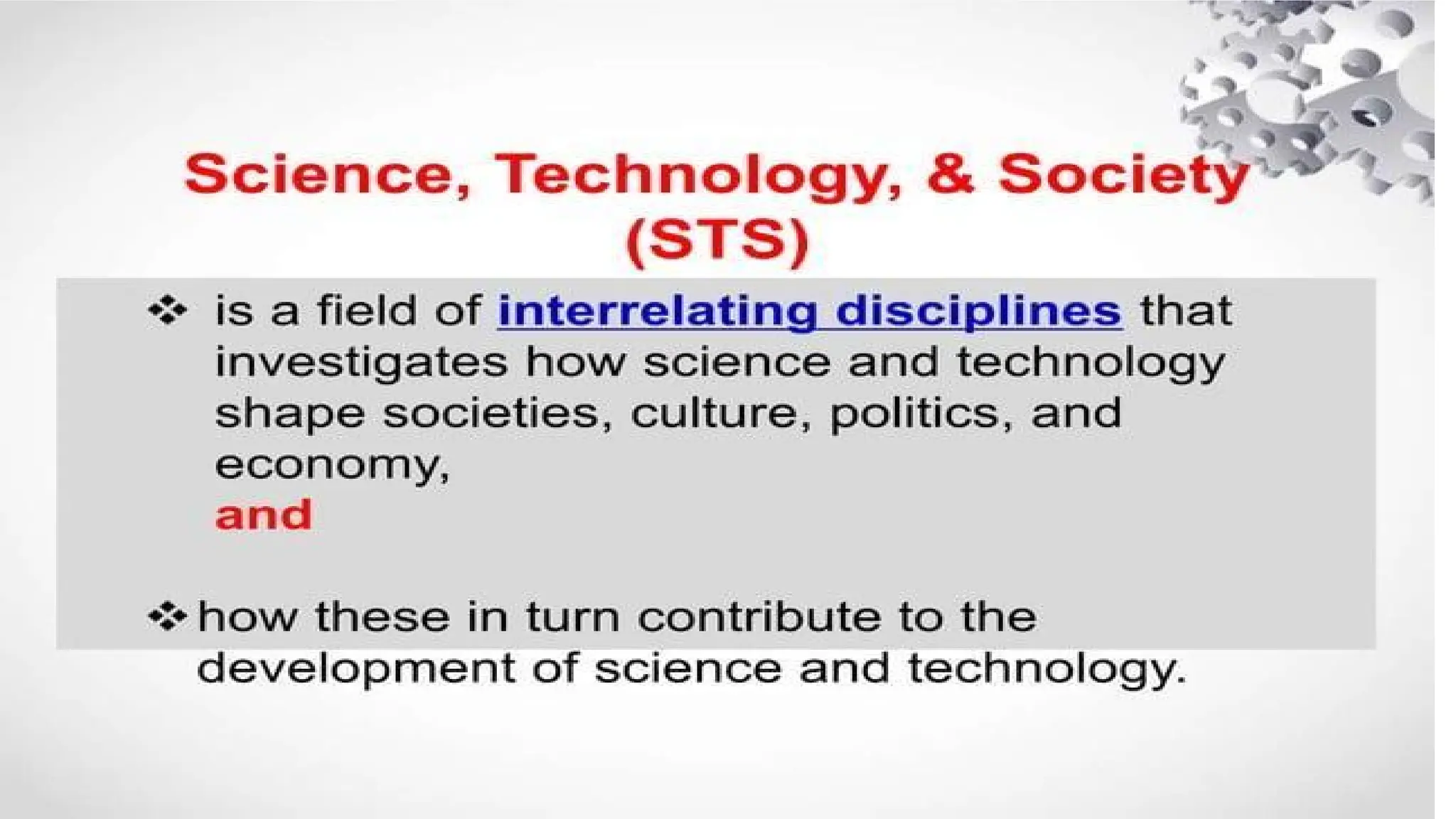 Science, Technology, & Society (STS)

❖ is a field of interrelating disciplines that investigates how science and technology shape societies, culture, politics, and economy,
and

❖ how these in turn contribute to the development of science and technology.